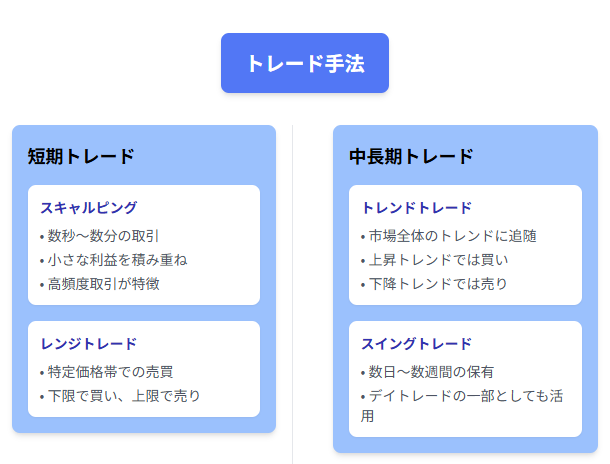 トレード手法

短期トレード

スキャルピング
• 数秒〜数分の取引
• 小さな利益を積み重ね
• 高頻度取引が特徴

レンジトレード
• 特定価格帯での売買
• 下限で買い、上限で売り

中長期トレード

トレンドトレード
• 市場全体のトレンドに追随
• 上昇トレンドでは買い
• 下降トレンドでは売り

スイングトレード
• 数日〜数週間の保有
• デイトレードの一部としても活用